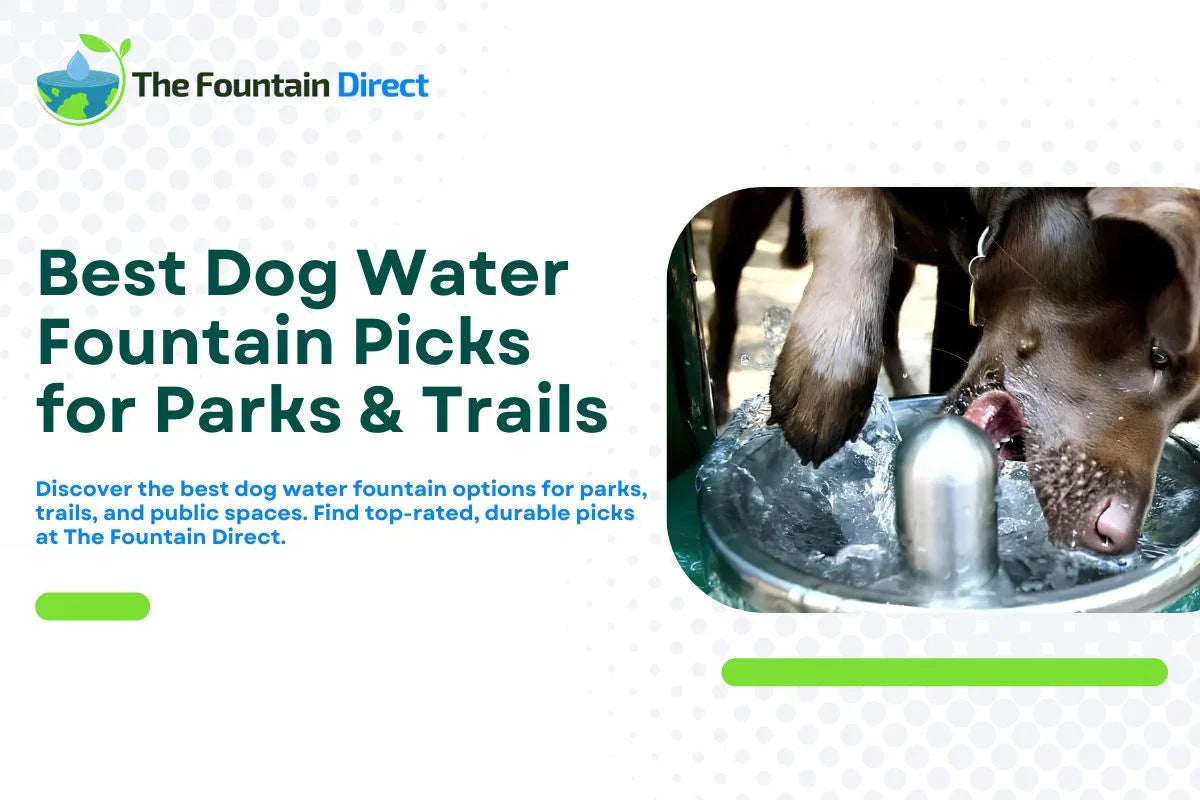 The Fountain Direct

Best Dog Water Fountain Picks for Parks & Trails

Discover the best dog water fountain options for parks, trails, and public spaces. Find top-rated, durable picks at The Fountain Direct.